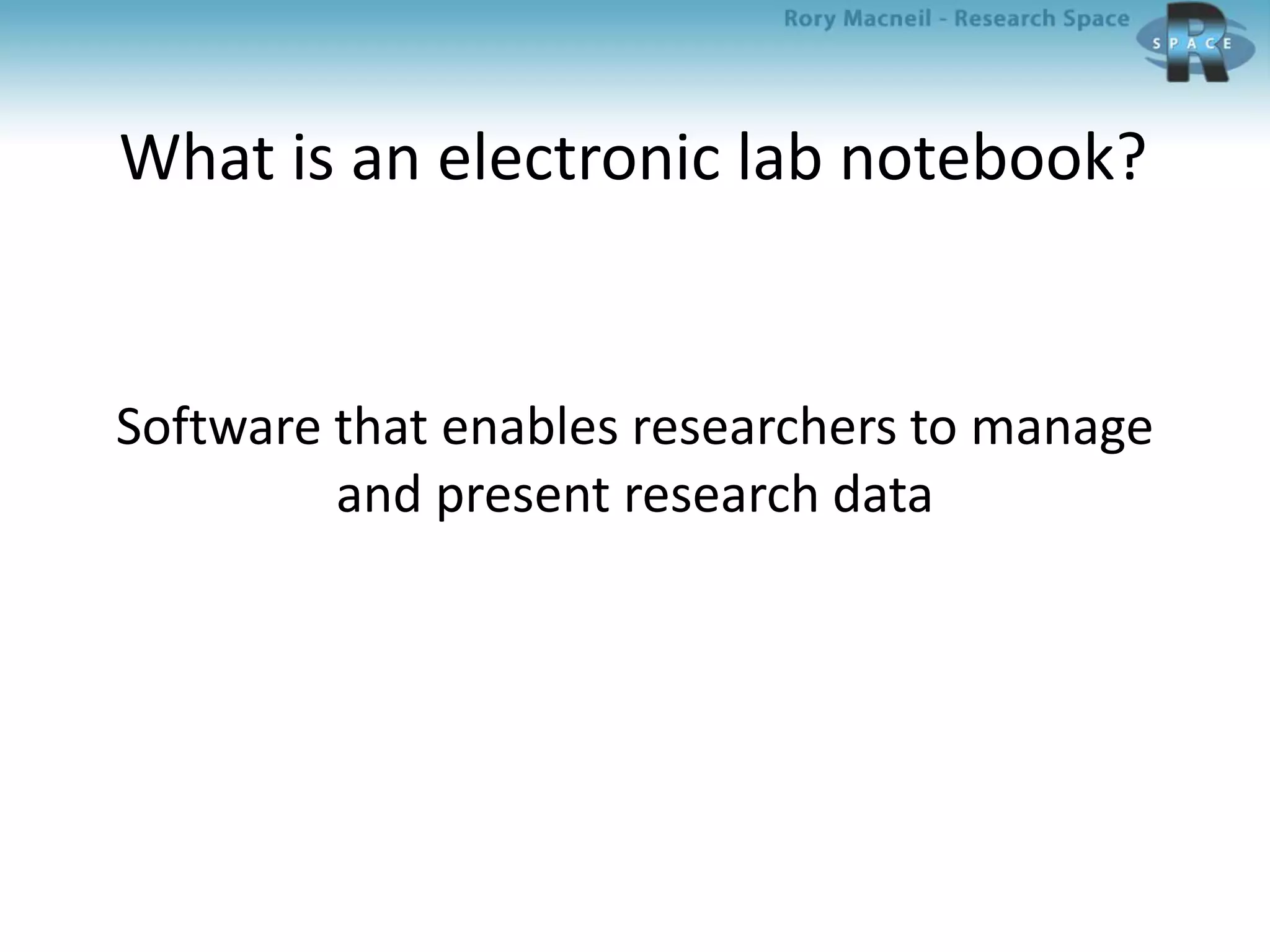 Rory Macneil - Research Space

R SPACE

What is an electronic lab notebook?

Software that enables researchers to manage and present research data